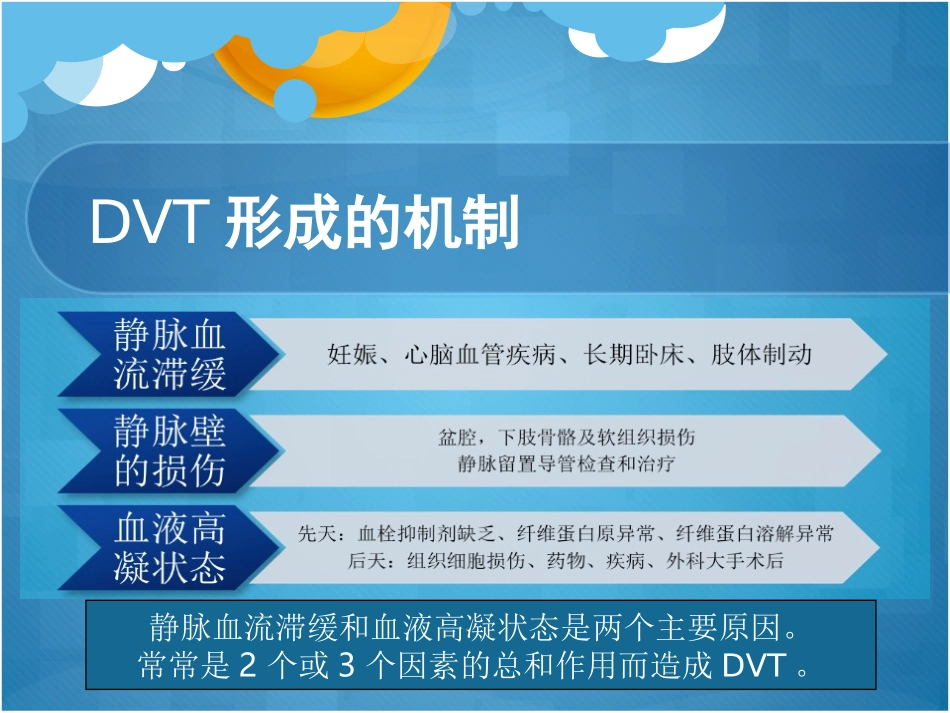 DVT 形成的机制

静脉血流滞缓

妊娠、心脑血管疾病、长期卧床、肢体制动

静脉壁的损伤

盆腔，下肢骨骼及软组织损伤
静脉留置导管检查和治疗

血液高凝状态

先天：血栓抑制剂缺乏、纤维蛋白原异常、纤维蛋白溶解异常
后天：组织细胞损伤、药物、疾病、外科大手术后

静脉血流滞缓和血液高凝状态是两个主要原因。
常常是 2 个或 3 个因素的总和作用而造成 DVT 。